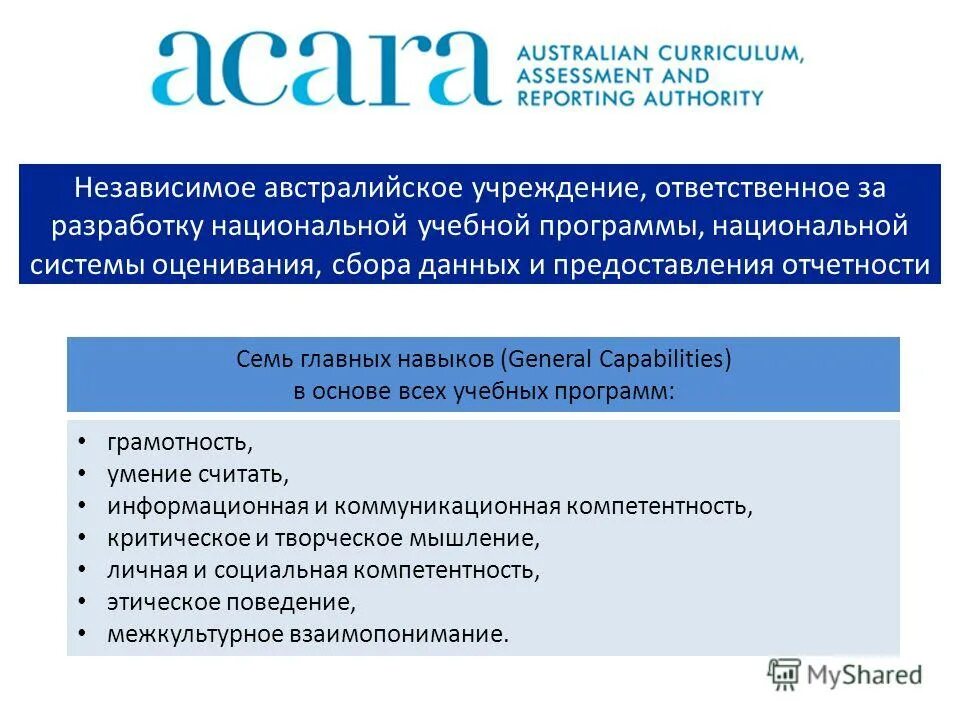 acara AUSTRALIAN CURRICULUM, ASSESSMENT AND REPORTING AUTHORITY

Независимое австралийское учреждение, ответственное за разработку национальной учебной программы, национальной системы оценивания, сбора данных и предоставления отчетности

Семь главных навыков (General Capabilities) в основе всех учебных программ:

• грамотность,
• умение считать,
• информационная и коммуникационная компетентность,
• критическое и творческое мышление,
• личная и социальная компетентность,
• этическое поведение,
• межкультурное взаимопонимание.

MyShared